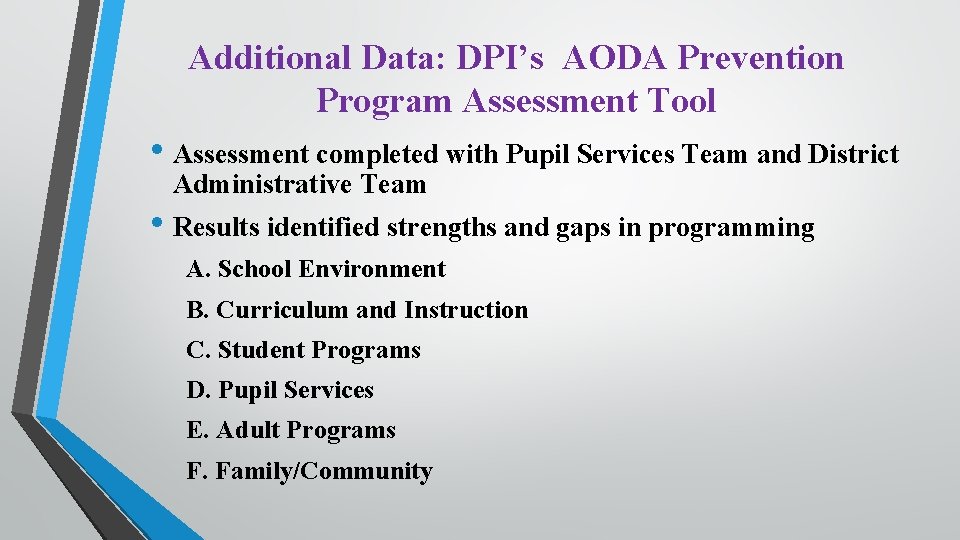 Additional Data: DPI’s AODA Prevention Program Assessment Tool

• Assessment completed with Pupil Services Team and District Administrative Team

• Results identified strengths and gaps in programming

A. School Environment

B. Curriculum and Instruction

C. Student Programs

D. Pupil Services

E. Adult Programs

F. Family/Community